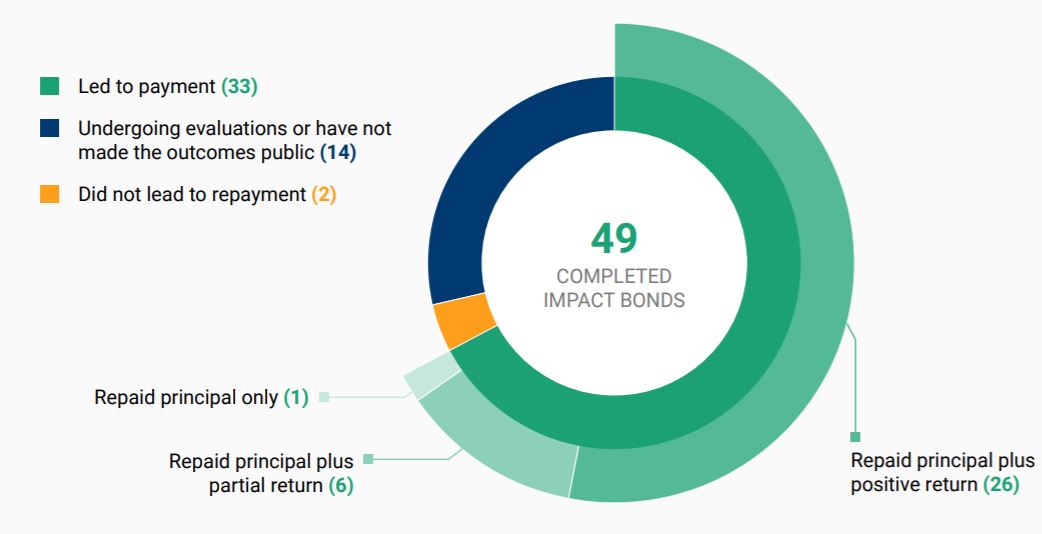 Led to payment (33)

Undergoing evaluations or have not made the outcomes public (14)

Did not lead to repayment (2)

49
COMPLETED IMPACT BONDS

Repaid principal only (1)

Repaid principal plus partial return (6)

Repaid principal plus positive return (26)